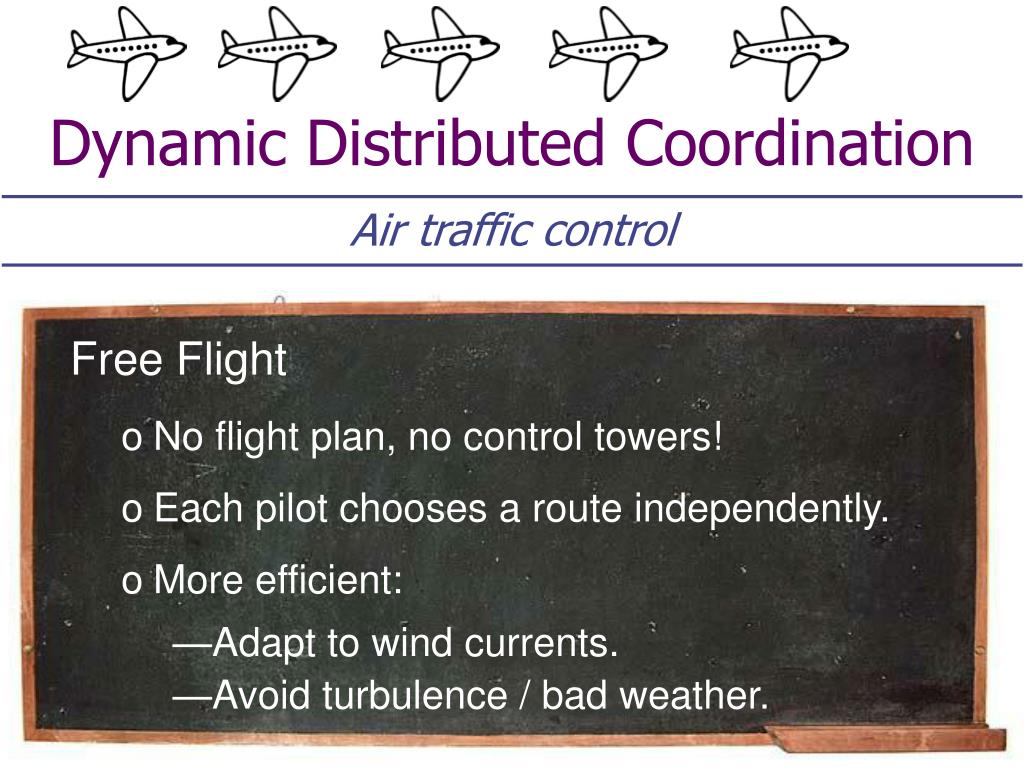 Dynamic Distributed Coordination

Air traffic control

Free Flight

o No flight plan, no control towers!

o Each pilot chooses a route independently.

o More efficient:

—Adapt to wind currents.
—Avoid turbulence / bad weather.